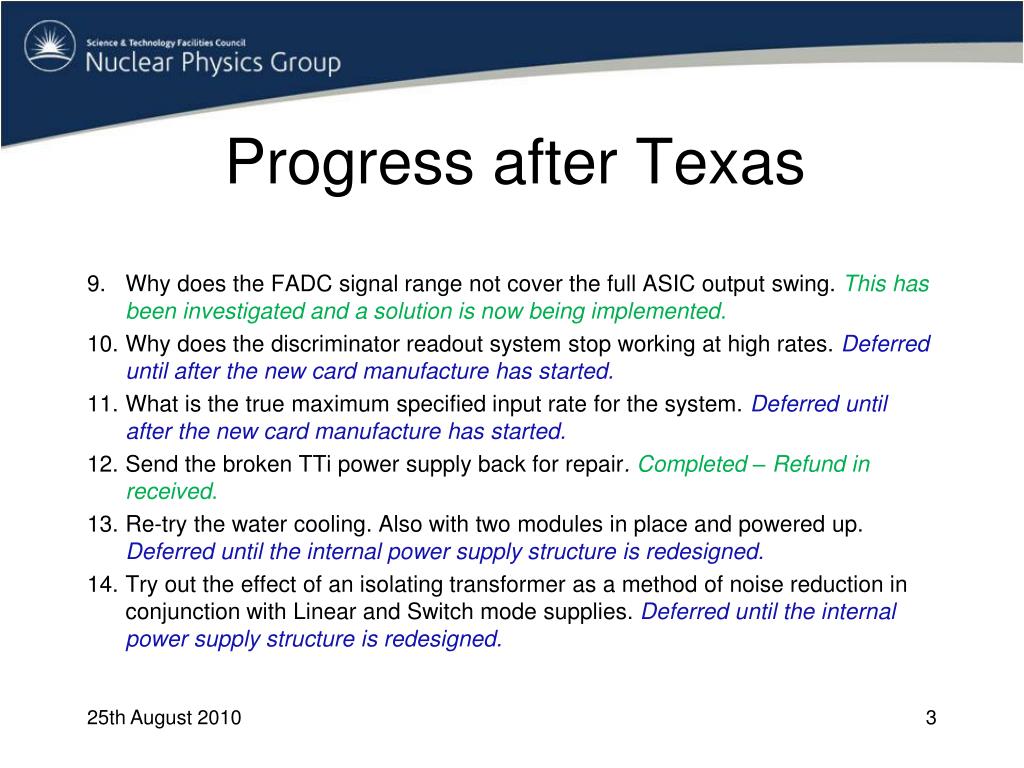 Science & Technology Facilities Council
Nuclear Physics Group

Progress after Texas

9. Why does the FADC signal range not cover the full ASIC output swing. This has been investigated and a solution is now being implemented.
10. Why does the discriminator readout system stop working at high rates. Deferred until after the new card manufacture has started.
11. What is the true maximum specified input rate for the system. Deferred until after the new card manufacture has started.
12. Send the broken TTi power supply back for repair. Completed – Refund in received.
13. Re-try the water cooling. Also with two modules in place and powered up. Deferred until the internal power supply structure is redesigned.
14. Try out the effect of an isolating transformer as a method of noise reduction in conjunction with Linear and Switch mode supplies. Deferred until the internal power supply structure is redesigned.

25th August 2010

3